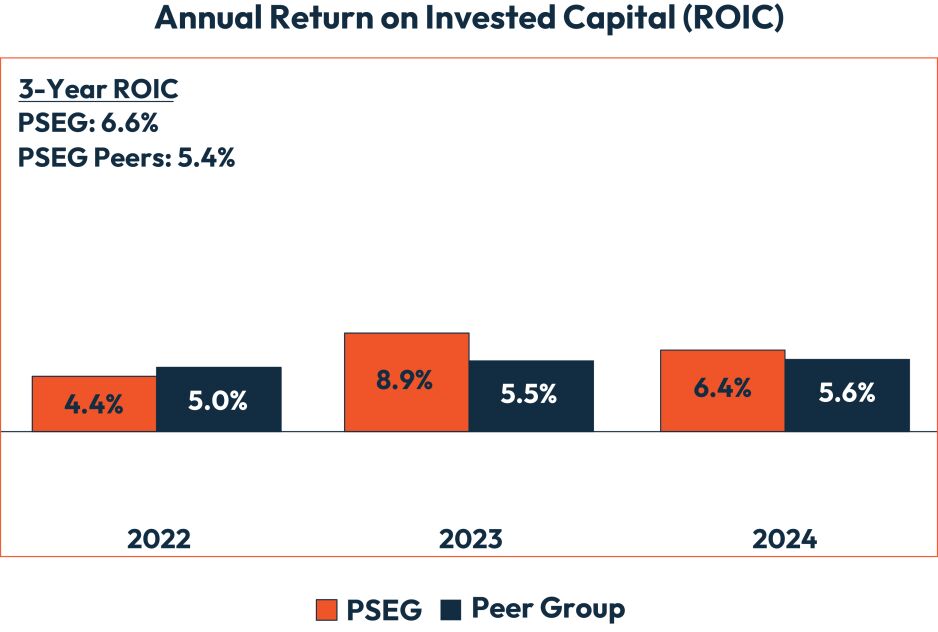 Annual Return on Invested Capital (ROIC)

3-Year ROIC
PSEG: 6.6%
PSEG Peers: 5.4%

4.4%
5.0%
8.9%
5.5%
6.4%
5.6%

2022
2023
2024

PSEG Peer Group